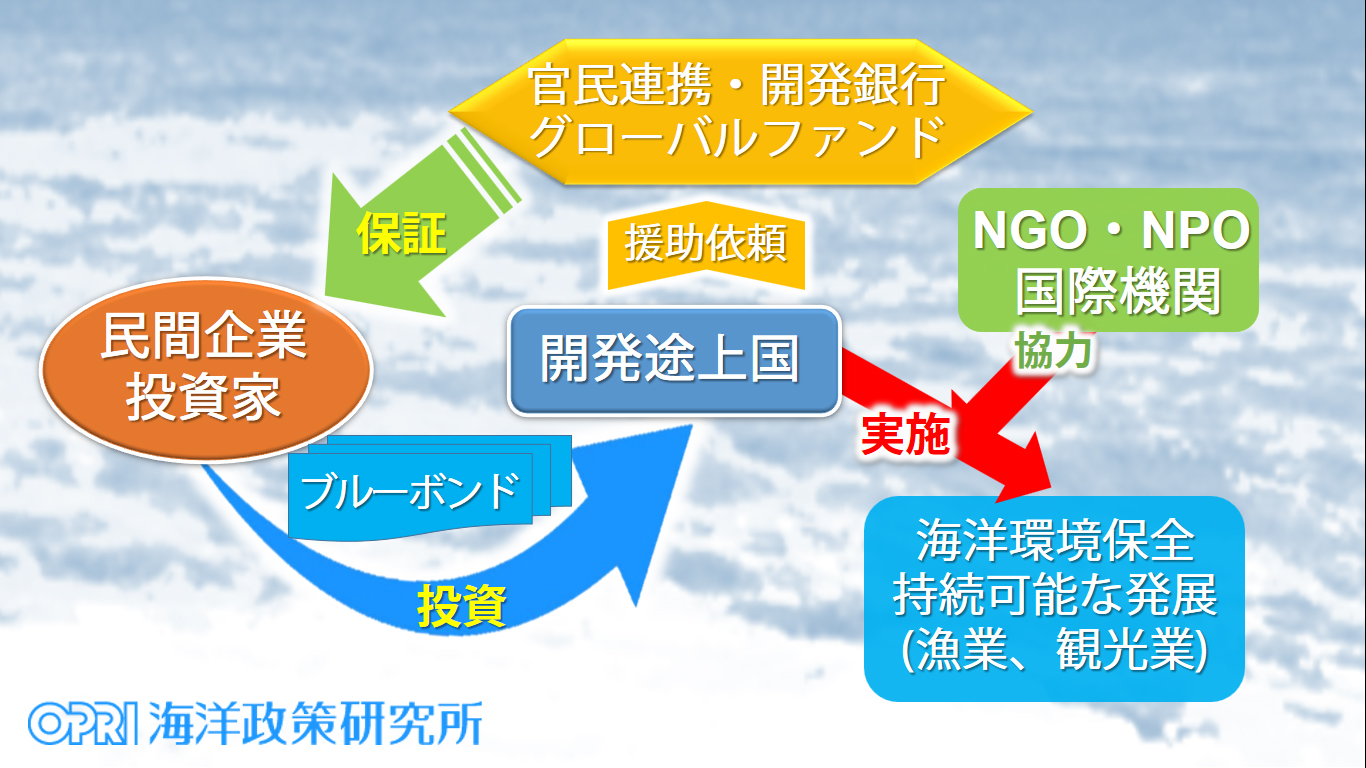 官民連携・開発銀行
グローバルファンド

保証

援助依頼

NGO・NPO
国際機関

協力

民間企業
投資家

開発途上国

実施

ブルーボンド

投資

海洋環境保全
持続可能な発展
(漁業、観光業)

OPRI 海洋政策研究所